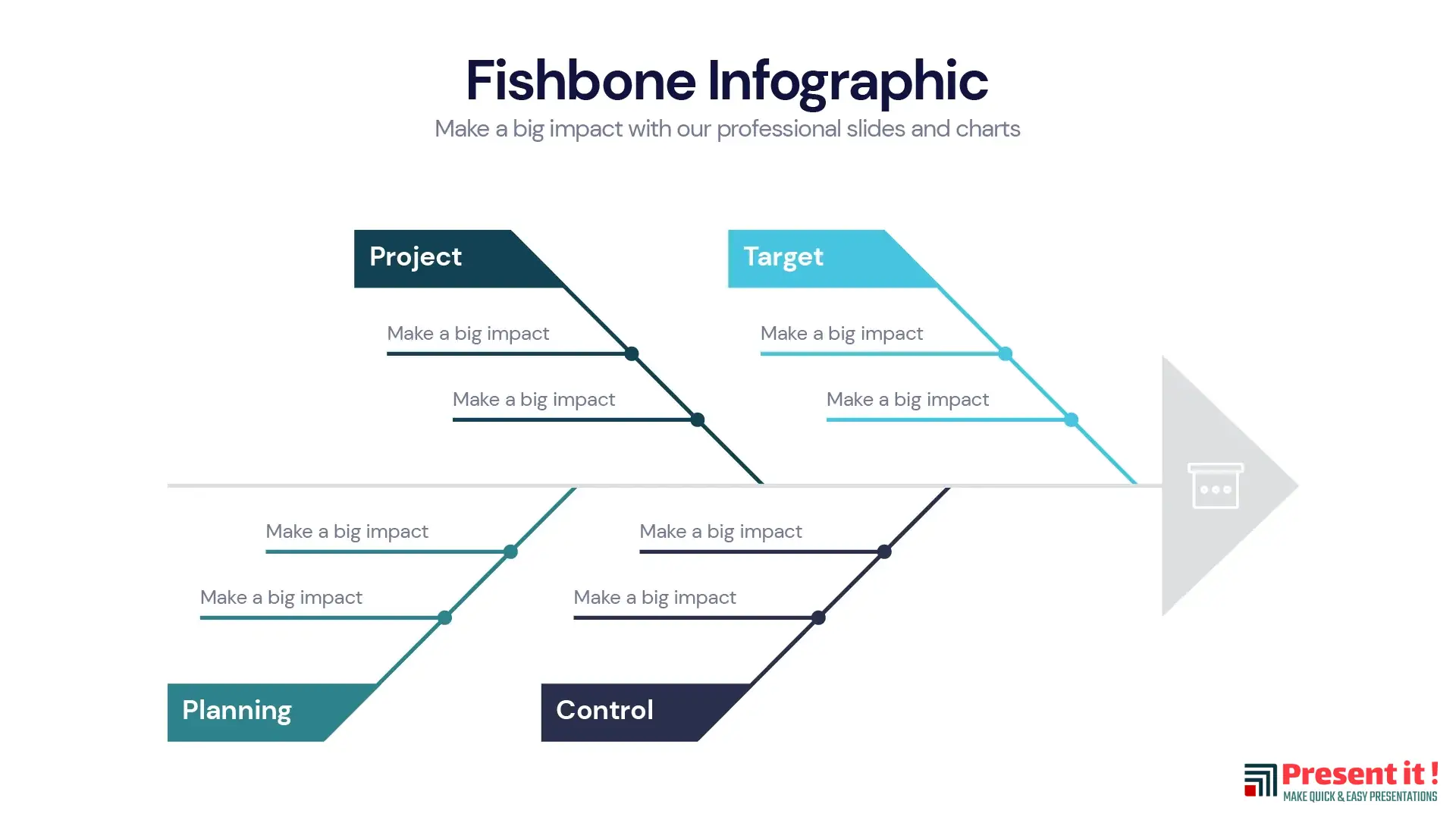 Fishbone Infographic
Make a big impact with our professional slides and charts

Project

Make a big impact

Make a big impact

Target

Make a big impact

Make a big impact

Make a big impact

Make a big impact

Planning

Make a big impact

Make a big impact

Control

Present it !
MAKE QUICK & EASY PRESENTATIONS